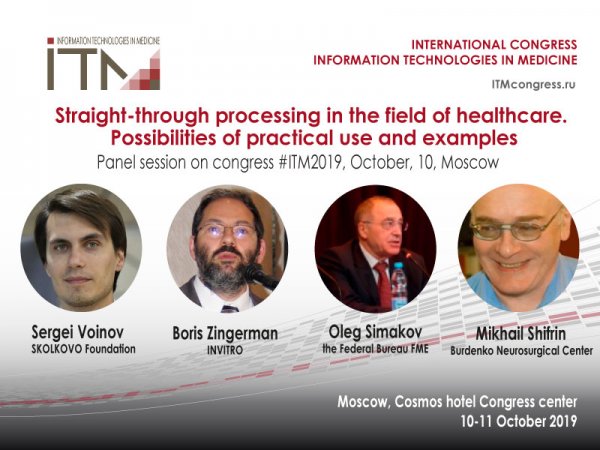 INFORMATION TECHNOLOGIES IN MEDICINE
ITM

INTERNATIONAL CONGRESS
INFORMATION TECHNOLOGIES IN MEDICINE
ITMcongress.ru

Straight-through processing in the field of healthcare. Possibilities of practical use and examples
Panel session on congress #ITM2019, October, 10, Moscow

Sergei Voinov
SKOLKOVO Foundation

Boris Zingerman
INVITRO

Oleg Simakov
the Federal Bureau FME

Mikhail Shifrin
Burdenko Neurosurgical Center

Moscow, Cosmos hotel Congress center
10-11 October 2019